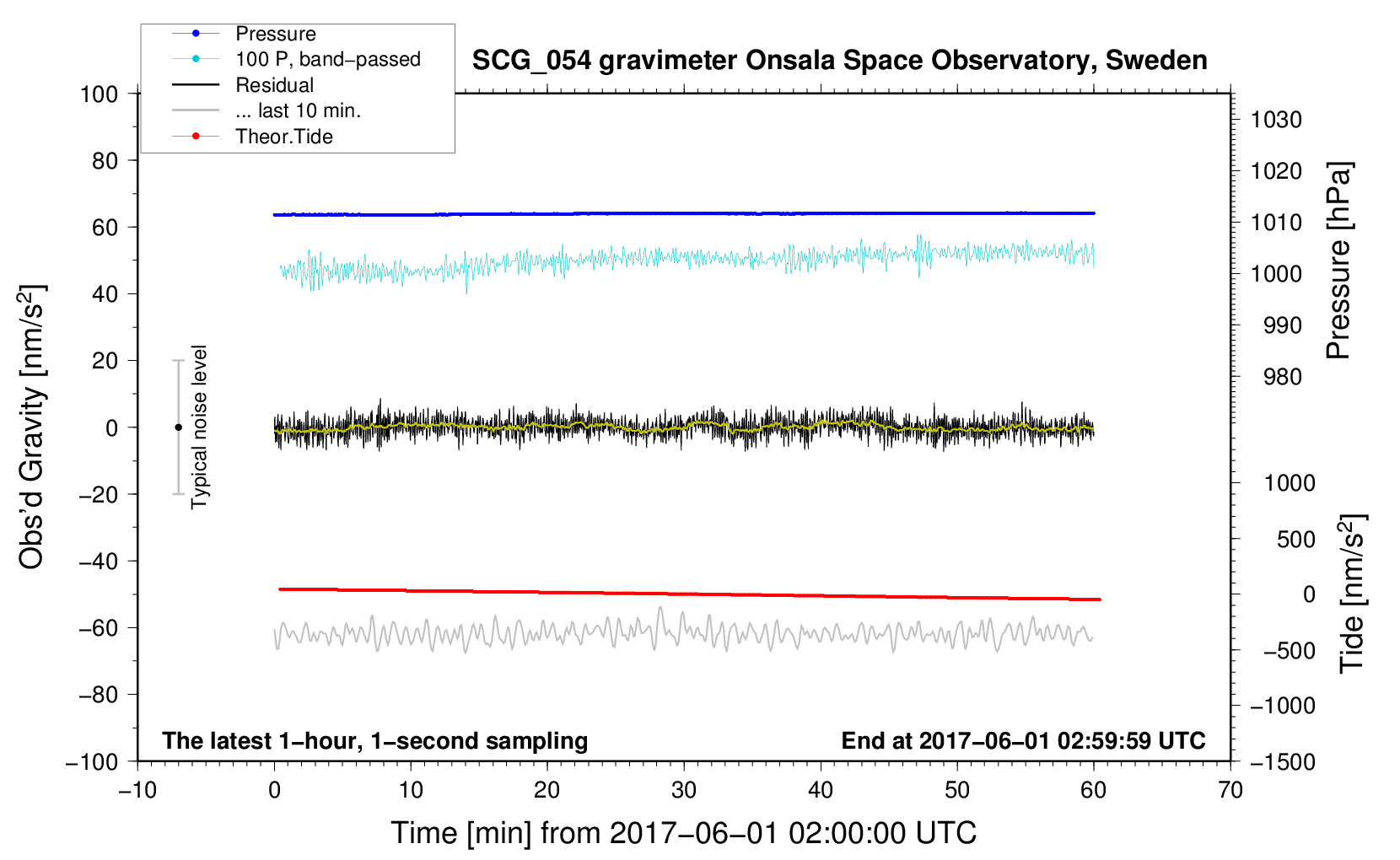 Pressure
100 P, band−passed
Residual
... last 10 min.
Theor.Tide

SCG_054 gravimeter Onsala Space Observatory, Sweden

100
80
60
40
20
0
−20
−40
−60
−80
−100

Obs'd Gravity [nm/s$^2$]

Typical noise level

1030
1020
1010
1000
990
980

Pressure [hPa]

1000
500
0
−500
−1000
−1500

Tide [nm/s$^2$]

The latest 1−hour, 1−second sampling

End at 2017−06−01 02:59:59 UTC

−10
0
10
20
30
40
50
60
70

Time [min] from 2017−06−01 02:00:00 UTC